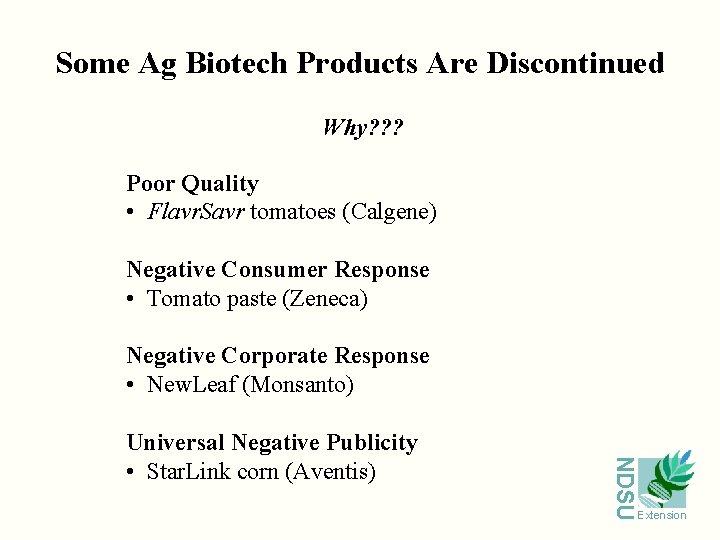 Some Ag Biotech Products Are Discontinued

Why???

Poor Quality
• FlavrSavr tomatoes (Calgene)

Negative Consumer Response
• Tomato paste (Zeneca)

Negative Corporate Response
• NewLeaf (Monsanto)

Universal Negative Publicity
• StarLink corn (Aventis)

NDSU Extension